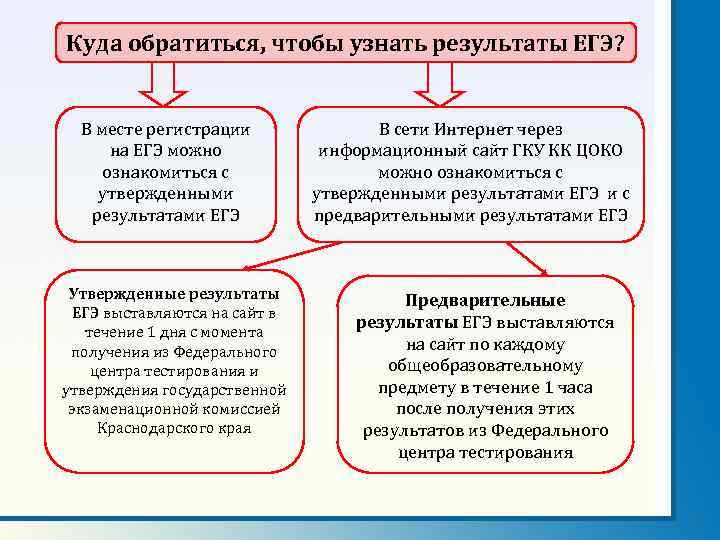 Куда обратиться, чтобы узнать результаты ЕГЭ?

В месте регистрации на ЕГЭ можно ознакомиться с утвержденными результатами ЕГЭ

В сети Интернет через информационный сайт ГКУ КК ЦОКО можно ознакомиться с утвержденными результатами ЕГЭ и с предварительными результатами ЕГЭ

Утвержденные результаты ЕГЭ выставляются на сайт в течение 1 дня с момента получения из Федерального центра тестирования и утверждения государственной экзаменационной комиссией Краснодарского края

Предварительные результаты ЕГЭ выставляются на сайт по каждому общеобразовательному предмету в течение 1 часа после получения этих результатов из Федерального центра тестирования